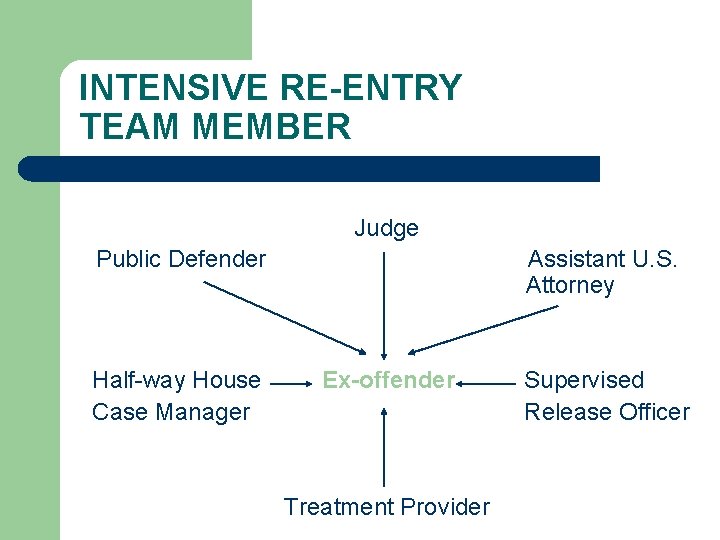 INTENSIVE RE-ENTRY TEAM MEMBER

Judge

Public Defender

Assistant U.S. Attorney

Half-way House Case Manager

Ex-offender

Supervised Release Officer

Treatment Provider